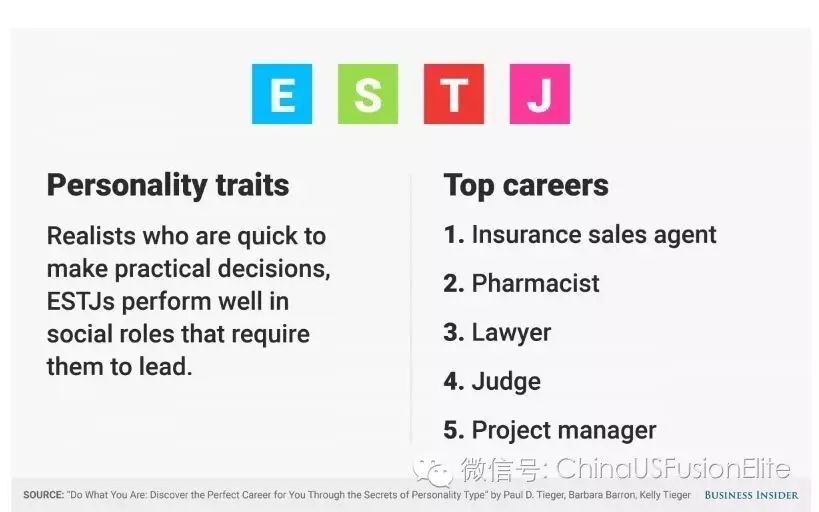 E S T J

Personality traits

Realists who are quick to make practical decisions, ESTJs perform well in social roles that require them to lead.

Top careers

1. Insurance sales agent
2. Pharmacist
3. Lawyer
4. Judge
5. Project manager

微信号: ChinaUSFusionElite

SOURCE: "Do What You Are: Discover the Perfect Career for You Through the Secrets of Personality Type" by Paul D. Tieger, Barbara Barron, Kelly Tieger BUSINESS INSIDER